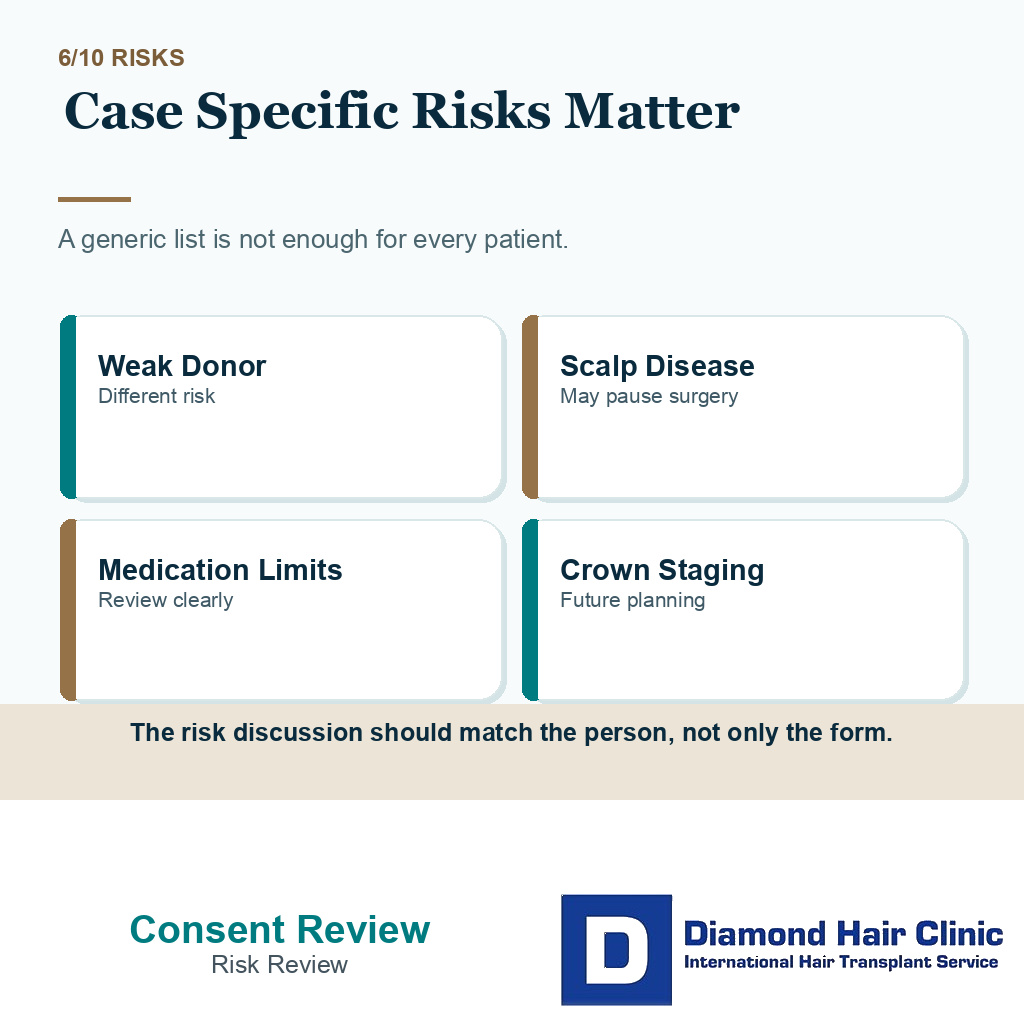 6/10 RISKS

Case Specific Risks Matter

A generic list is not enough for every patient.

Weak Donor
Different risk

Scalp Disease
May pause surgery

Medication Limits
Review clearly

Crown Staging
Future planning

The risk discussion should match the person, not only the form.

Consent Review
Risk Review

D

Diamond Hair Clinic
International Hair Transplant Service